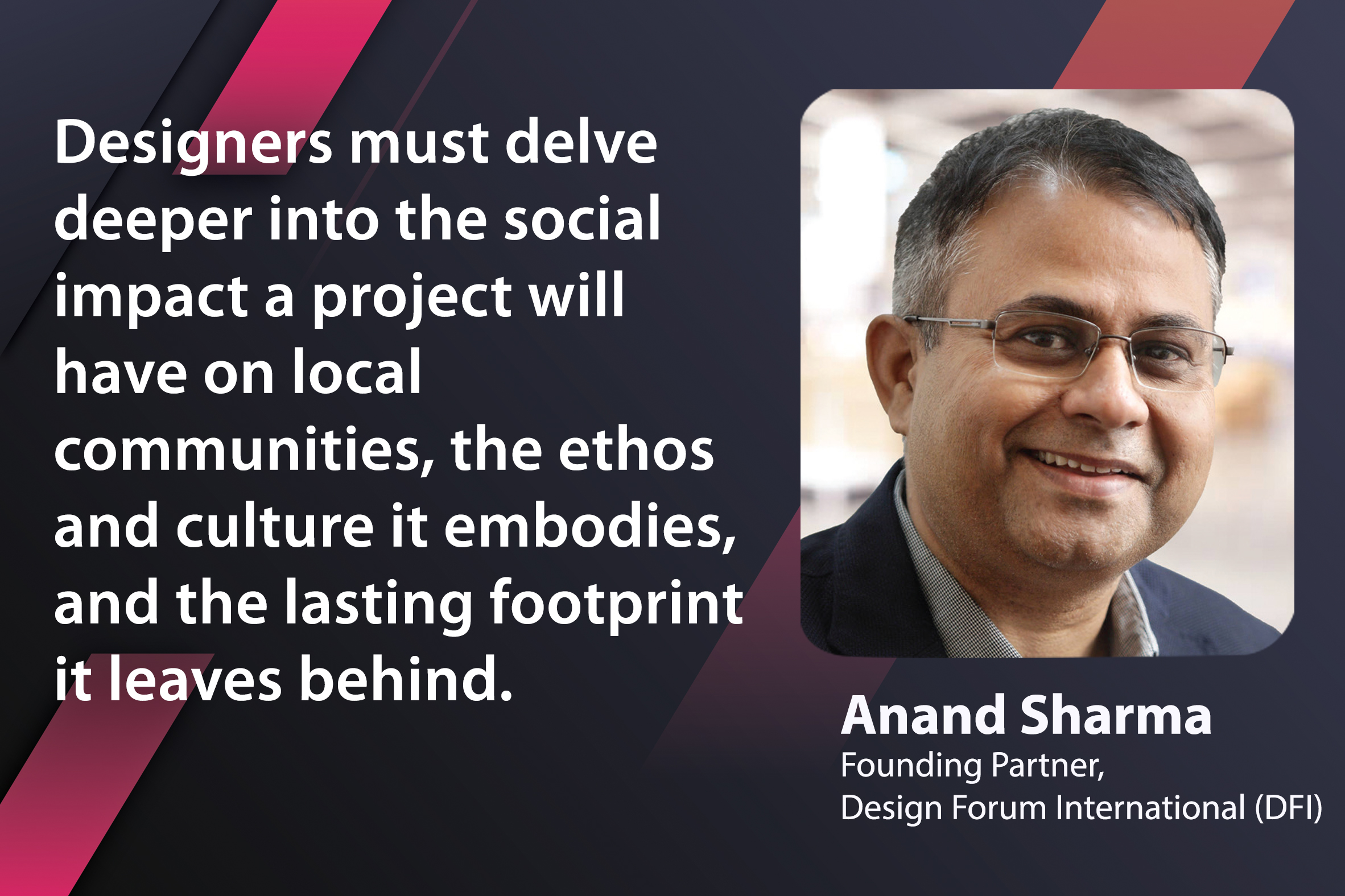 Designers must delve deeper into the social impact a project will have on local communities, the ethos and culture it embodies, and the lasting footprint it leaves behind.

Anand Sharma
Founding Partner,
Design Forum International (DFI)